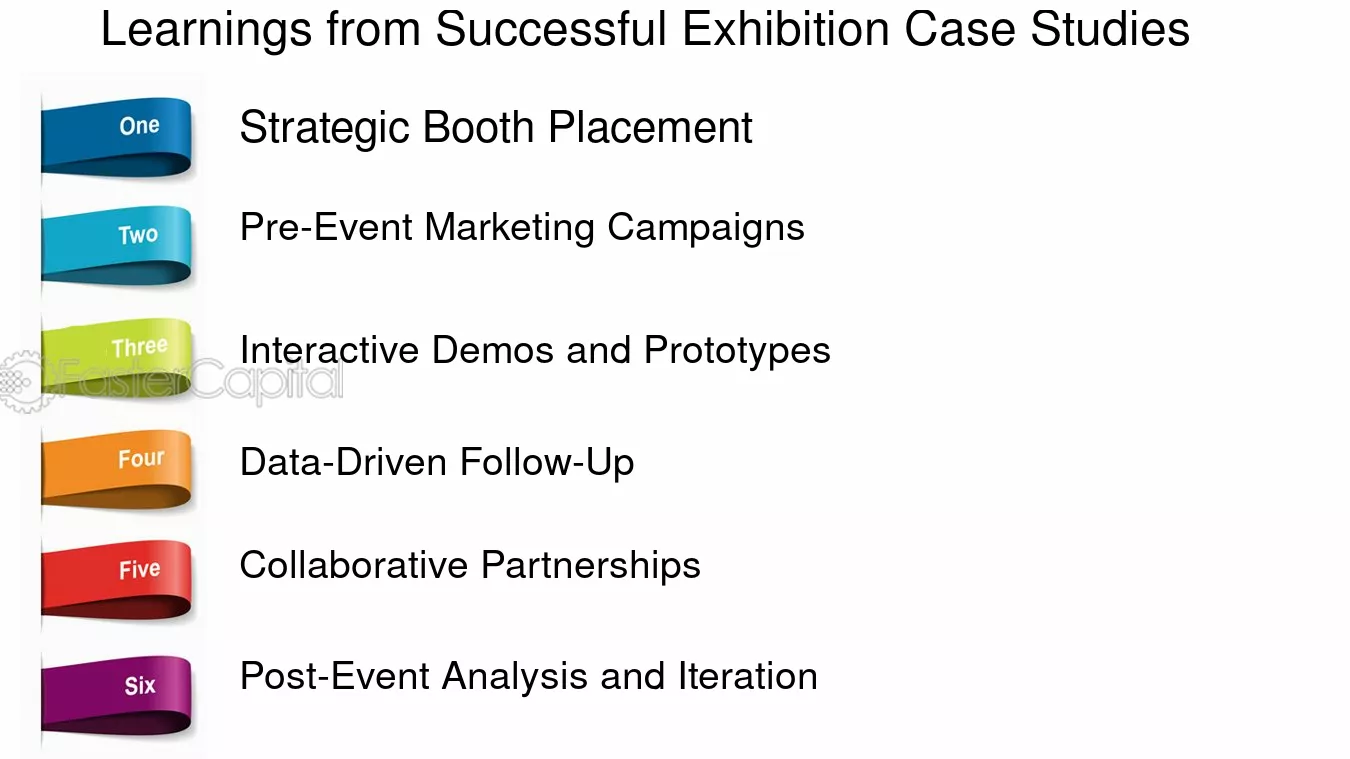 Learnings from Successful Exhibition Case Studies

One
Strategic Booth Placement

Two
Pre-Event Marketing Campaigns

Three
Interactive Demos and Prototypes

Four
Data-Driven Follow-Up

Five
Collaborative Partnerships

Six
Post-Event Analysis and Iteration

FasterCapital